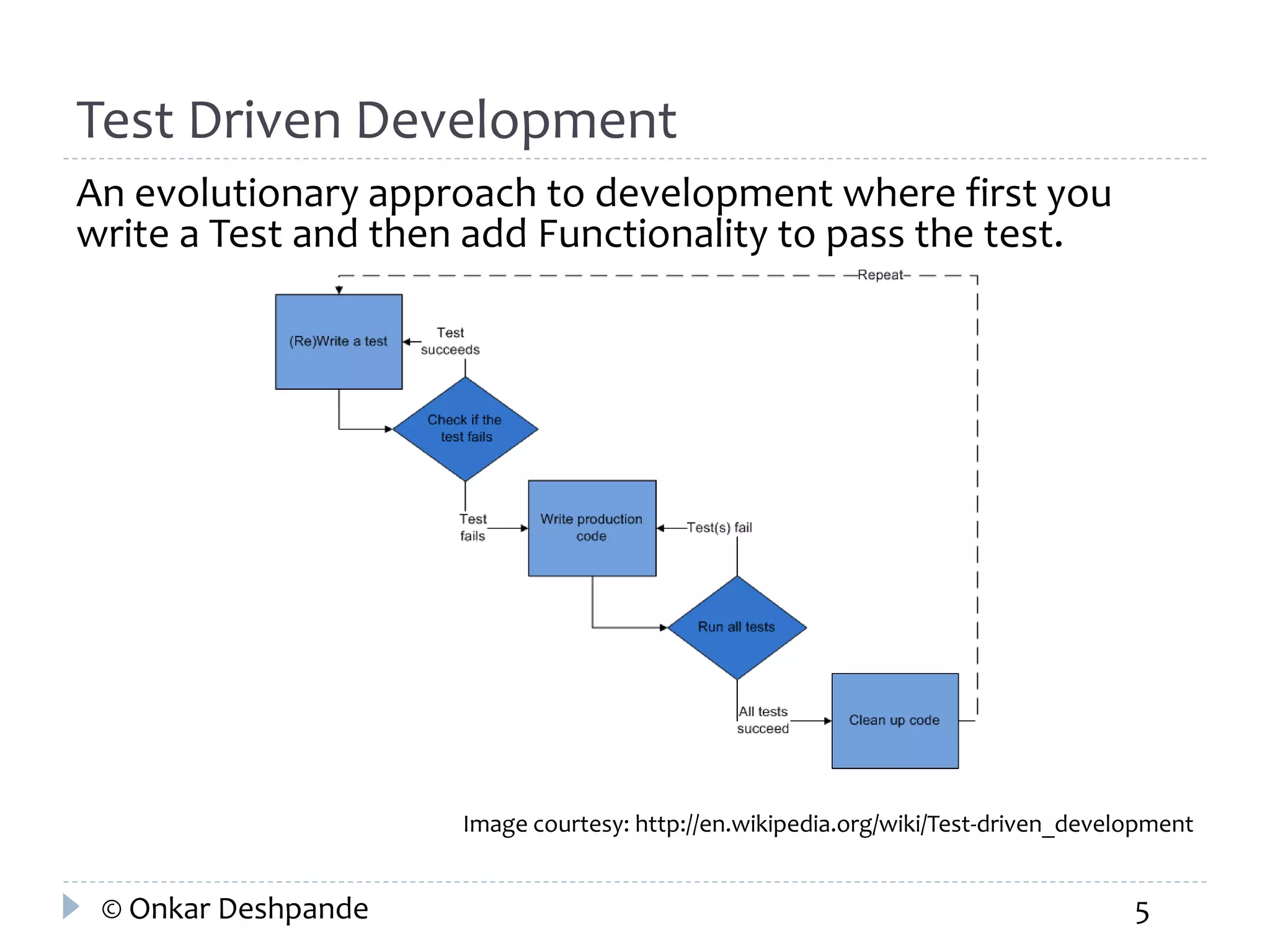 Test Driven Development

An evolutionary approach to development where first you write a Test and then add Functionality to pass the test.

Repeat

(Re)Write a test

Test succeeds

Check if the test fails

Test fails

Write production code

Test(s) fail

Run all tests

All tests succeed

Clean up code

Image courtesy: http://en.wikipedia.org/wiki/Test-driven_development

© Onkar Deshpande

5